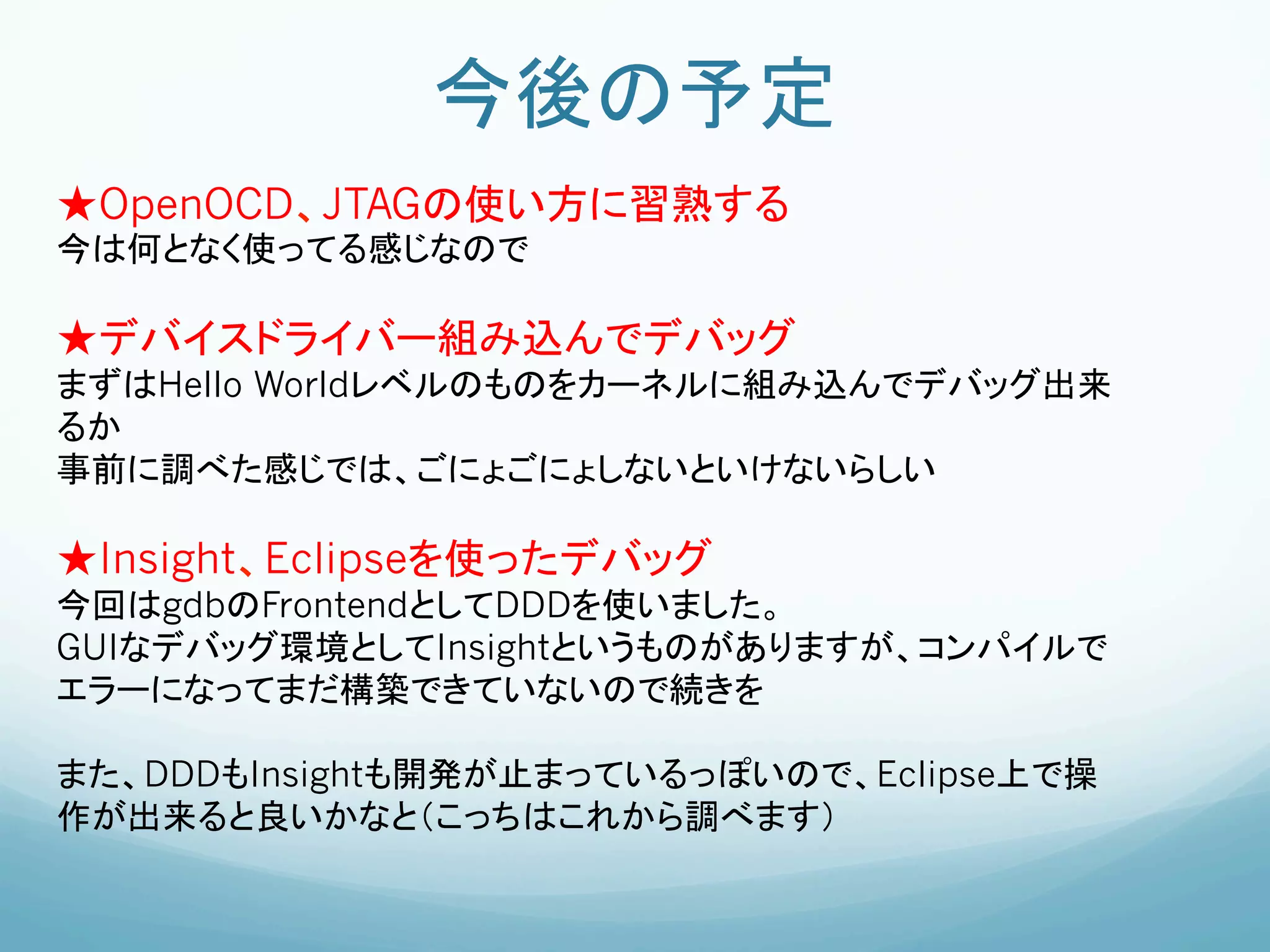 今後の予定

★OpenOCD、JTAGの使い方に習熟する
今は何となく使ってる感じなので

★デバイスドライバー組み込んでデバッグ
まずはHello Worldレベルのものをカーネルに組み込んでデバッグ出来るか
事前に調べた感じでは、ごにょごにょしないといけないらしい

★Insight、Eclipseを使ったデバッグ
今回はgdbのFrontendとしてDDDを使いました。
GUIなデバッグ環境としてInsightというものがありますが、コンパイルでエラーになってまだ構築できていないので続きを

また、DDDもInsightも開発が止まっているっぽいので、Eclipse上で操作が出来ると良いかなと(こっちはこれから調べます)